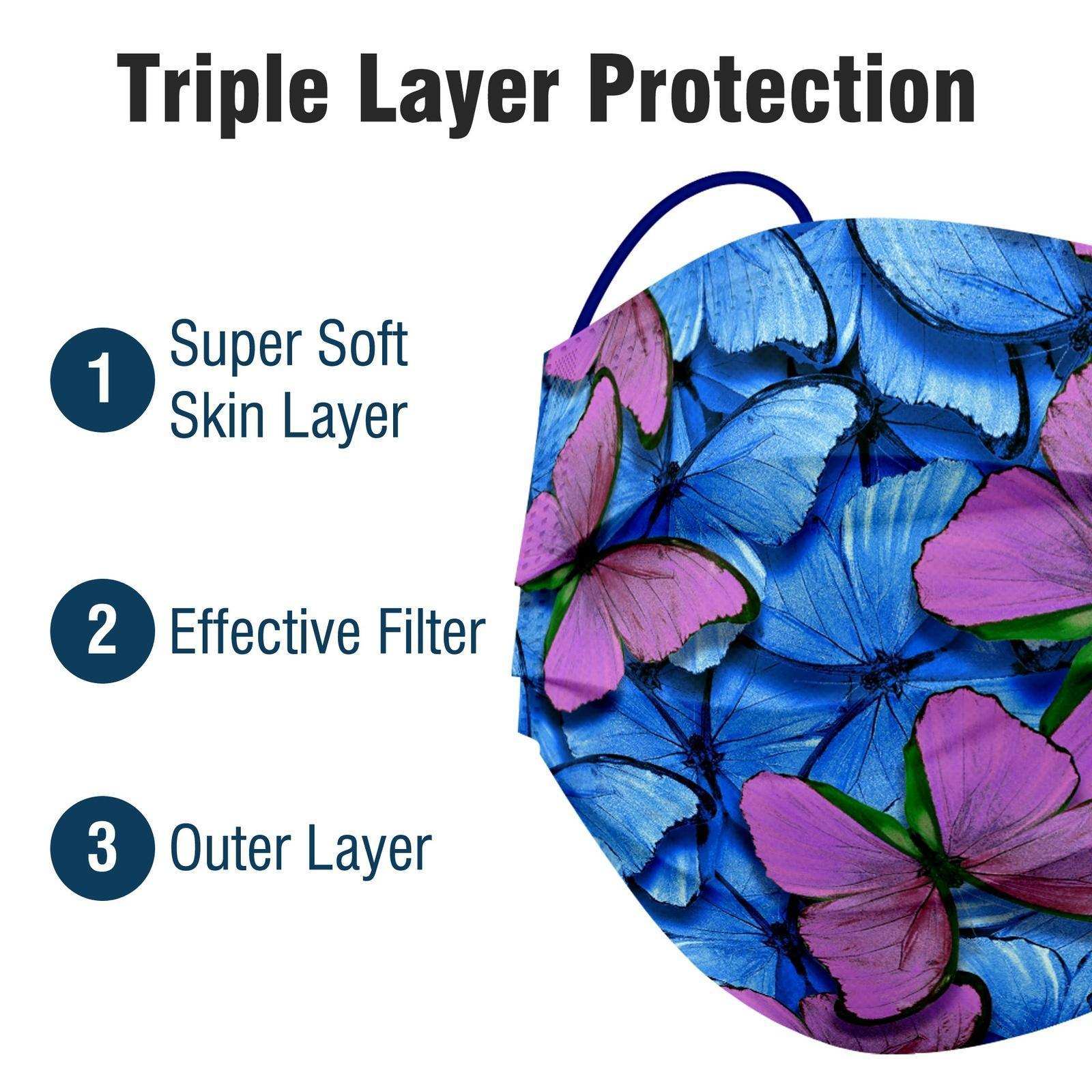 Triple Layer Protection

1 Super Soft Skin Layer

2 Effective Filter

3 Outer Layer